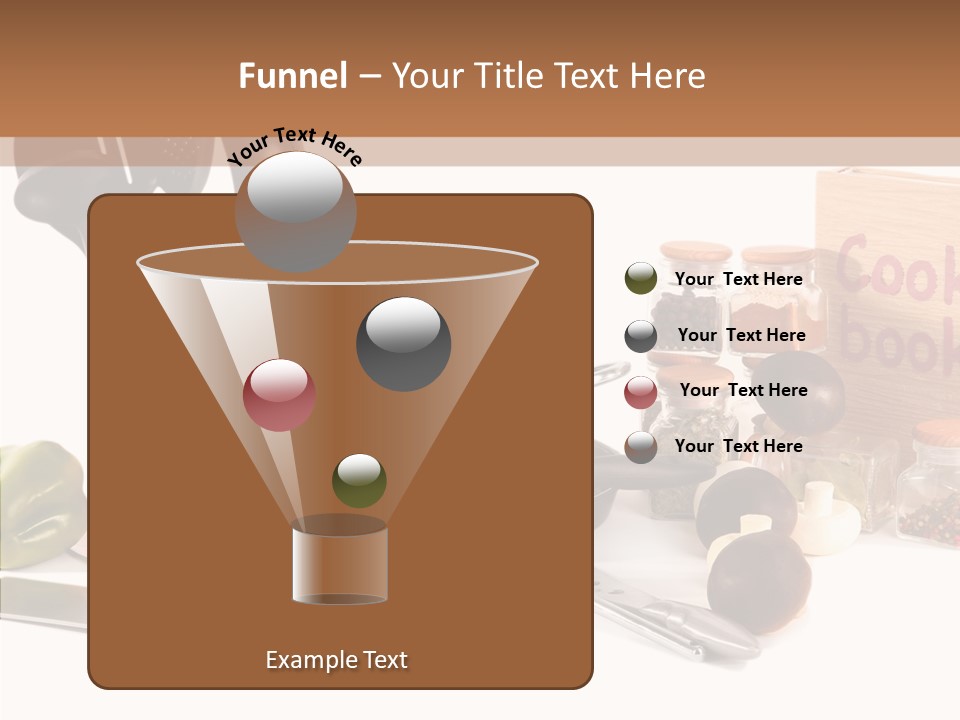 Funnel – Your Title Text Here

Your Text Here

Your Text Here

Your Text Here

Your Text Here

Your Text Here

Example Text

Cook book